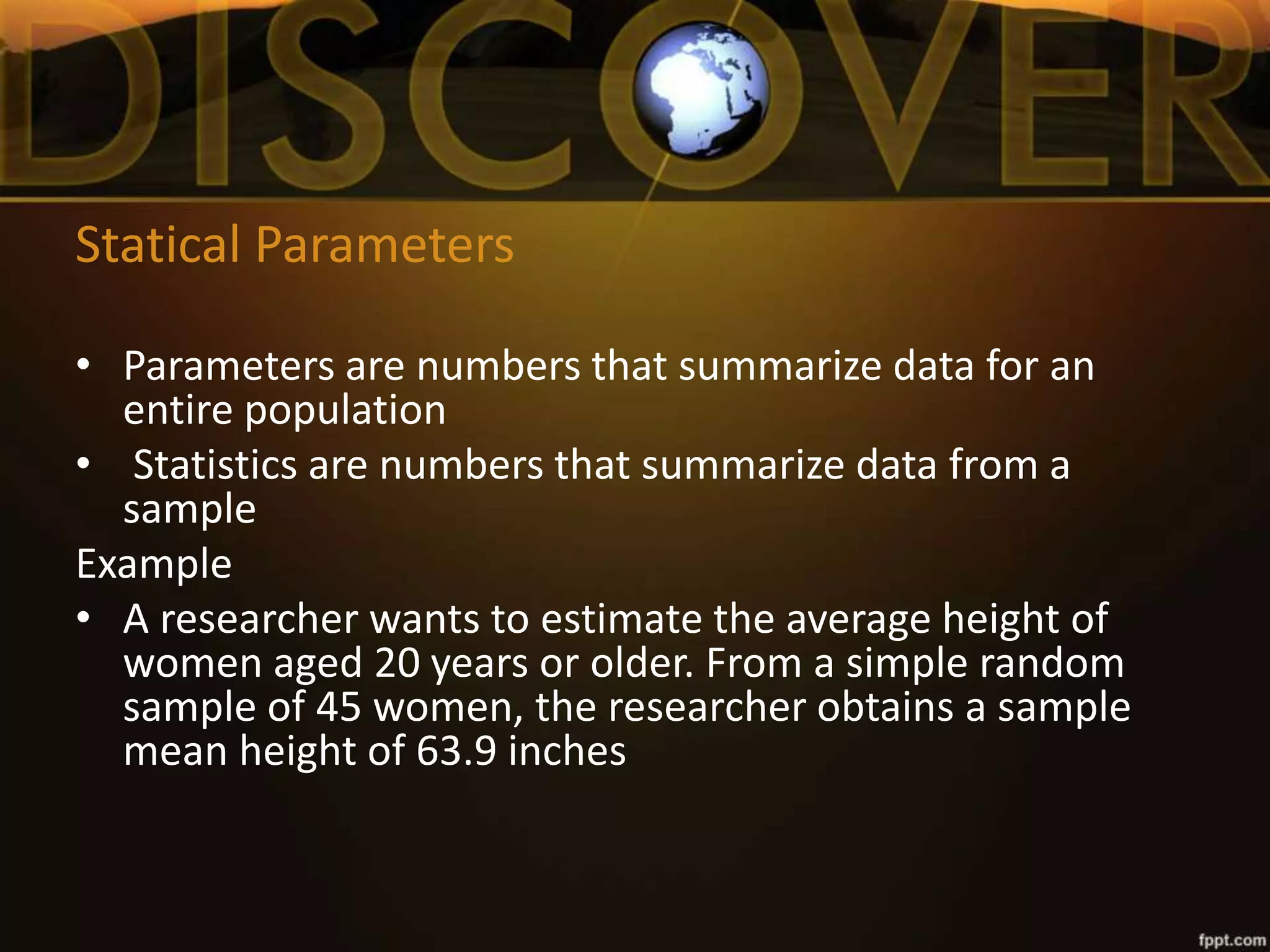 DISCOVER

Statical Parameters

• Parameters are numbers that summarize data for an entire population
• Statistics are numbers that summarize data from a sample

Example

• A researcher wants to estimate the average height of women aged 20 years or older. From a simple random sample of 45 women, the researcher obtains a sample mean height of 63.9 inches

fppt.com